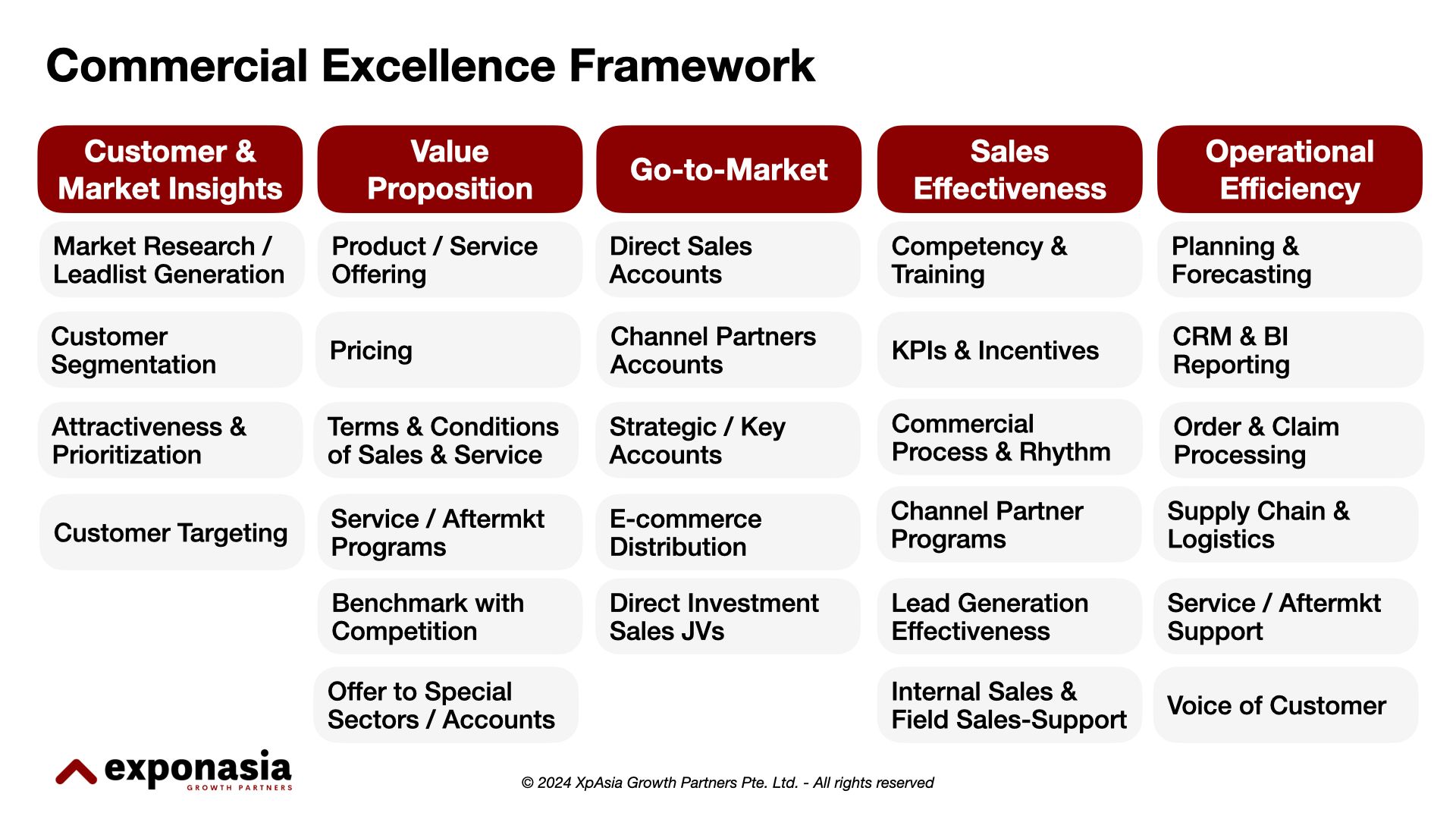 Commercial Excellence Framework

Customer & Market Insights

Market Research / Leadlist Generation

Customer Segmentation

Attractiveness & Prioritization

Customer Targeting

Value Proposition

Product / Service Offering

Pricing

Terms & Conditions of Sales & Service

Service / Aftermkt Programs

Benchmark with Competition

Offer to Special Sectors / Accounts

Go-to-Market

Direct Sales Accounts

Channel Partners Accounts

Strategic / Key Accounts

E-commerce Distribution

Direct Investment Sales JVs

Sales Effectiveness

Competency & Training

KPIs & Incentives

Commercial Process & Rhythm

Channel Partner Programs

Lead Generation Effectiveness

Internal Sales & Field Sales-Support

Operational Efficiency

Planning & Forecasting

CRM & BI Reporting

Order & Claim Processing

Supply Chain & Logistics

Service / Aftermkt Support

Voice of Customer

exponasia GROWTH PARTNERS

© 2024 XpAsia Growth Partners Pte. Ltd. - All rights reserved